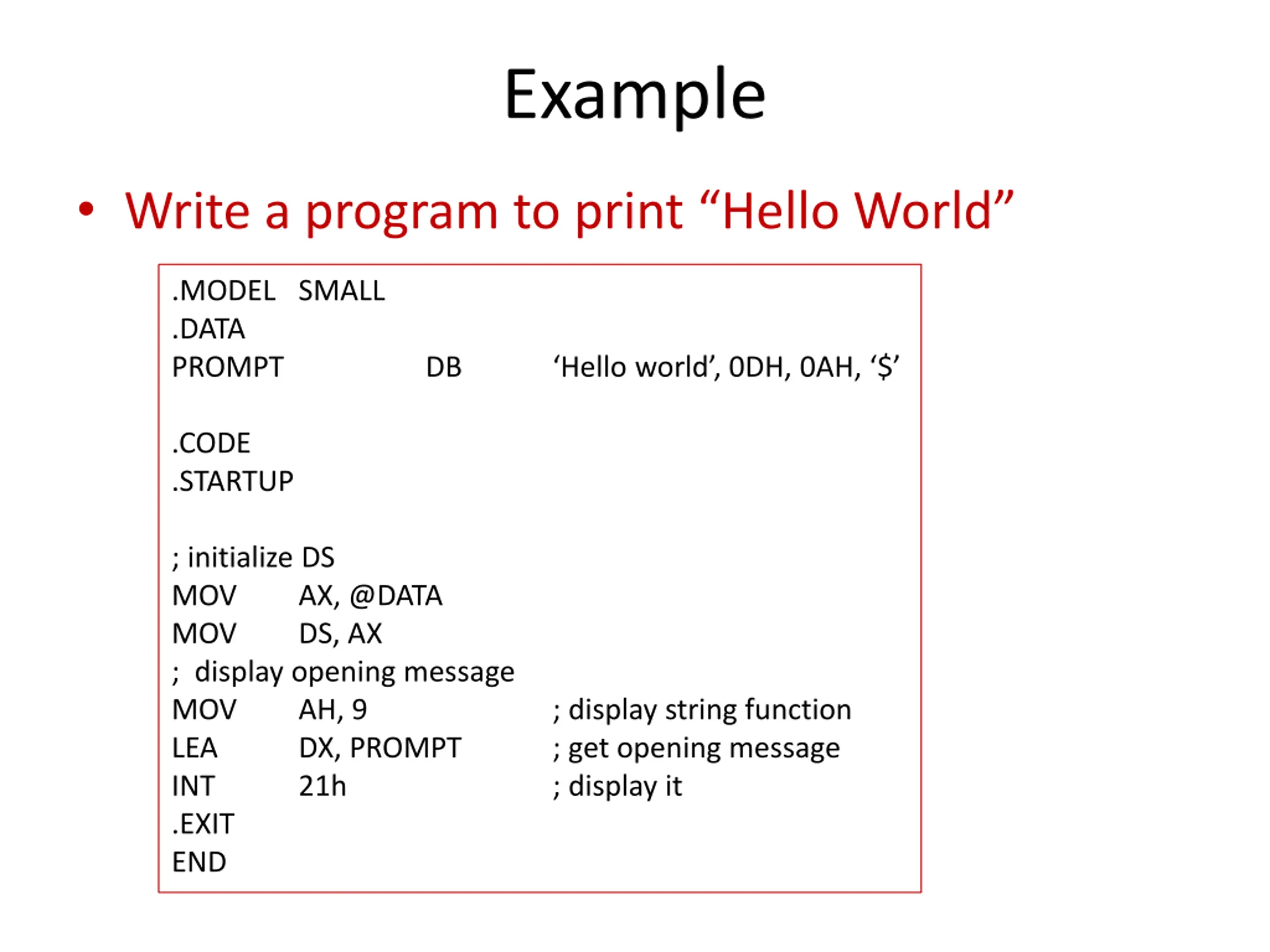 Example

• Write a program to print “Hello World”

.MODEL SMALL
.DATA
PROMPT DB ‘Hello world’, 0DH, 0AH, ‘$’

.CODE
.STARTUP

; initialize DS
MOV AX, @DATA
MOV DS, AX
; display opening message
MOV AH, 9 ; display string function
LEA DX, PROMPT ; get opening message
INT 21h ; display it
.EXIT
END